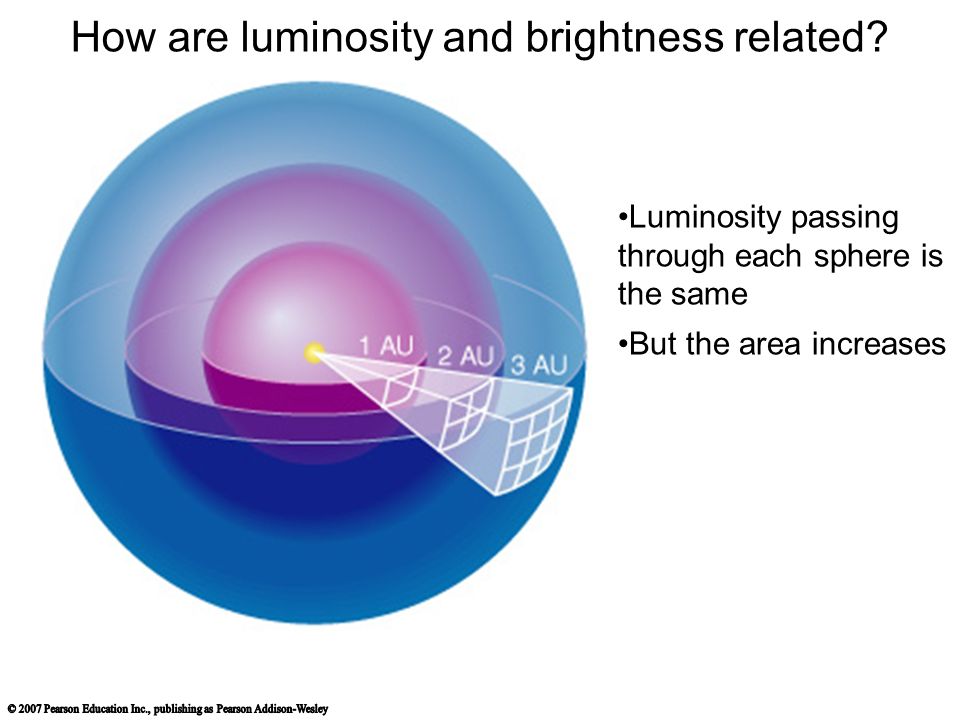 How are luminosity and brightness related?

1 AU
2 AU
3 AU

•Luminosity passing through each sphere is the same

•But the area increases

© 2007 Pearson Education Inc., publishing as Pearson Addison-Wesley